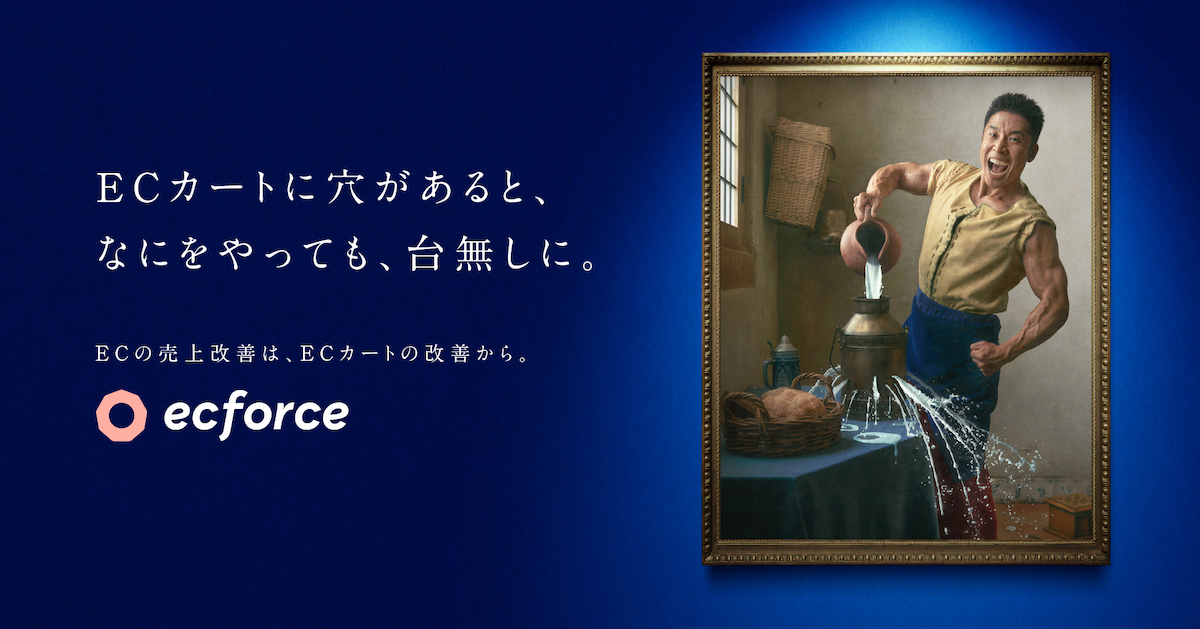 ECカートに穴があると、
なにをやっても、台無しに。

ECの売上改善は、ECカートの改善から。

ecforce